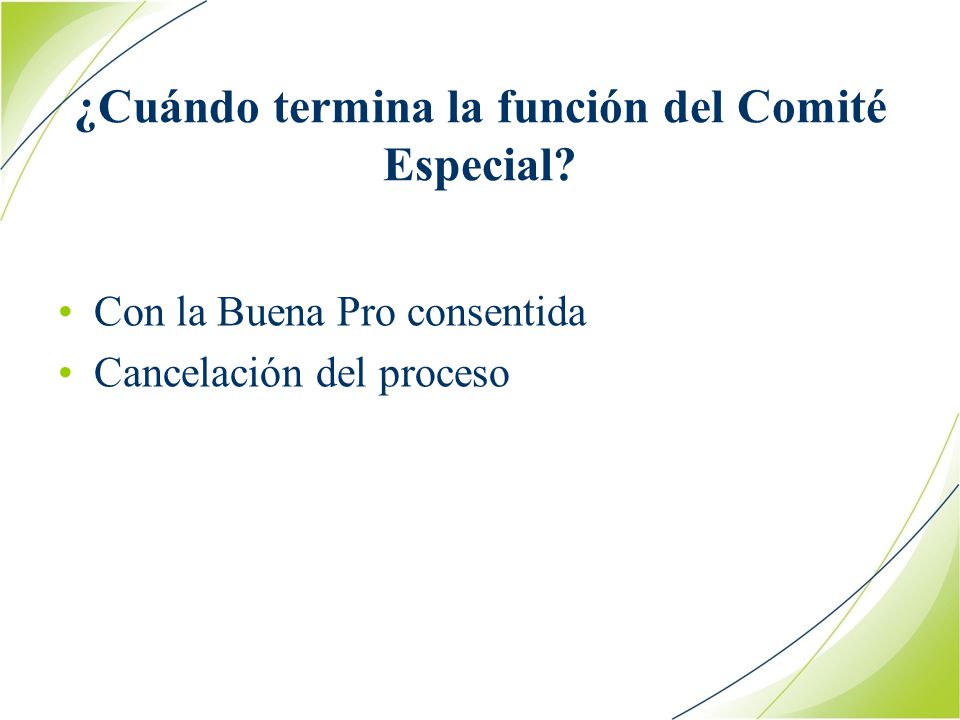 ¿Cuándo termina la función del Comité Especial?

• Con la Buena Pro consentida
• Cancelación del proceso